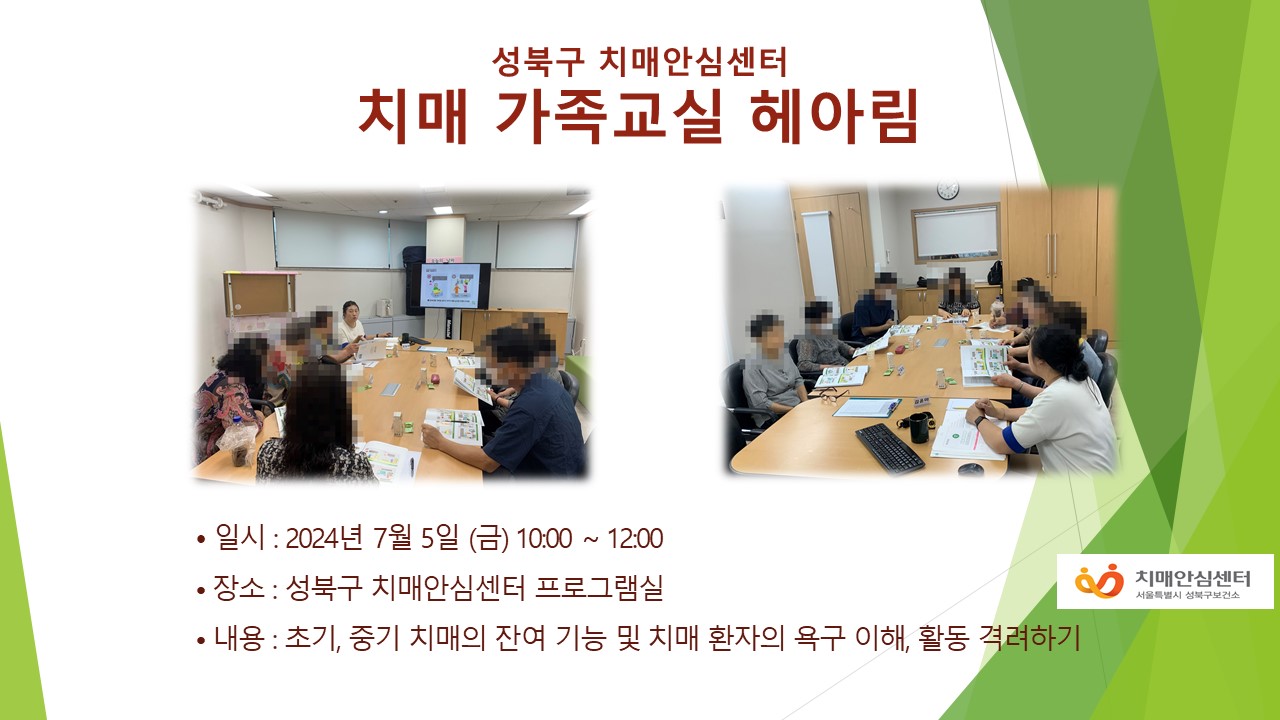 성북구 치매안심센터
치매 가족교실 헤아림

• 일시 : 2024년 7월 5일 (금) 10:00 ~ 12:00
• 장소 : 성북구 치매안심센터 프로그램실
• 내용 : 초기, 중기 치매의 잔여 기능 및 치매 환자의 욕구 이해, 활동 격려하기

치매안심센터
서울특별시 성북구보건소